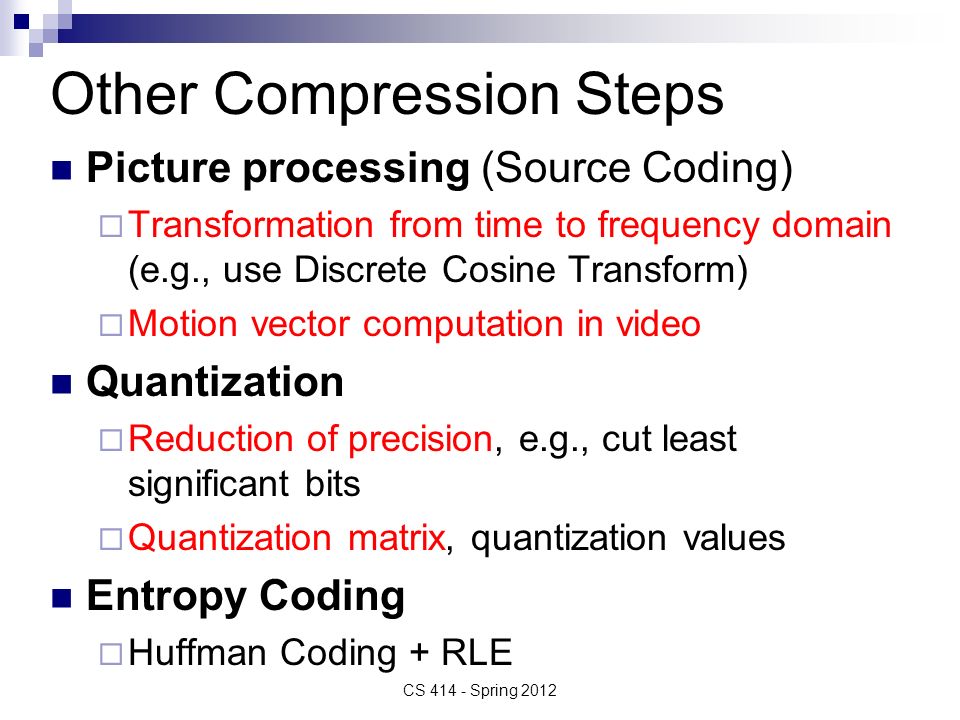 Other Compression Steps

Picture processing (Source Coding)

Transformation from time to frequency domain (e.g., use Discrete Cosine Transform)

Motion vector computation in video

Quantization

Reduction of precision, e.g., cut least significant bits

Quantization matrix, quantization values

Entropy Coding

Huffman Coding + RLE

CS 414 - Spring 2012